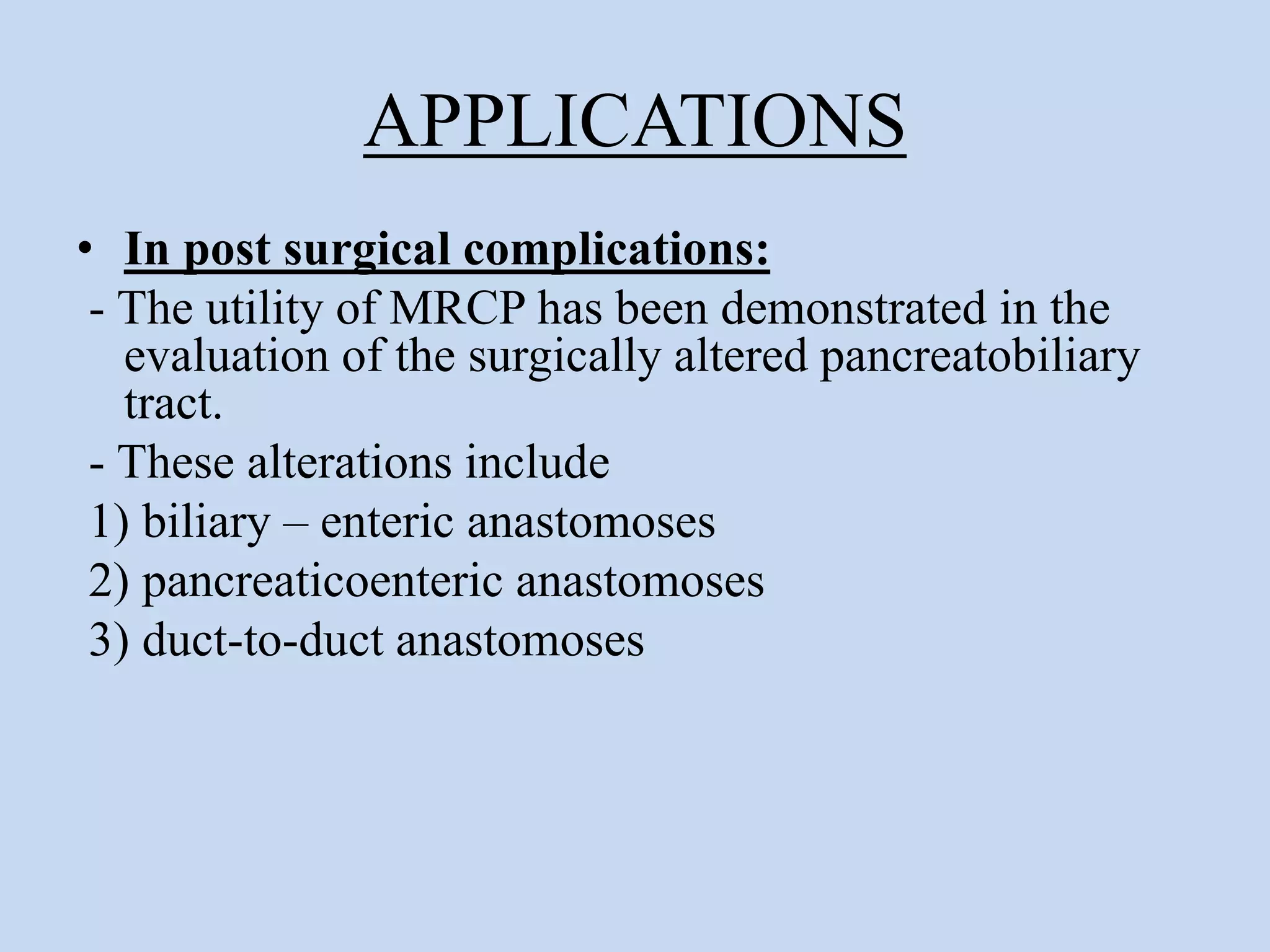 APPLICATIONS

• In post surgical complications:

- The utility of MRCP has been demonstrated in the evaluation of the surgically altered pancreatobiliary tract.

- These alterations include

1) biliary – enteric anastomoses

2) pancreaticoenteric anastomoses

3) duct-to-duct anastomoses